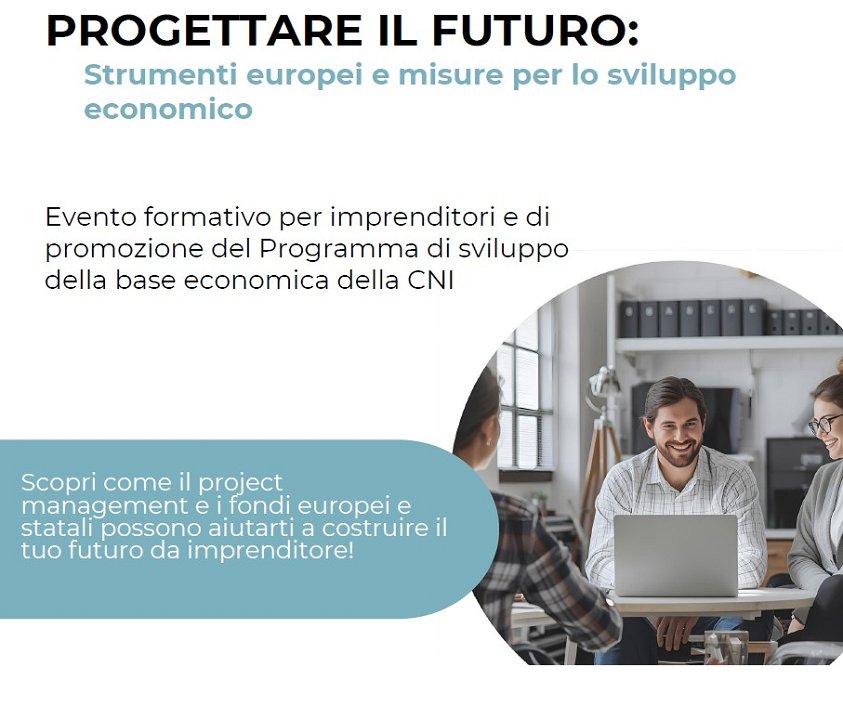 PROGETTARE IL FUTURO:
Strumenti europei e misure per lo sviluppo economico

Evento formativo per imprenditori e di promozione del Programma di sviluppo della base economica della CNI

Scopri come il project management e i fondi europei e statali possono aiutarti a costruire il tuo futuro da imprenditore!